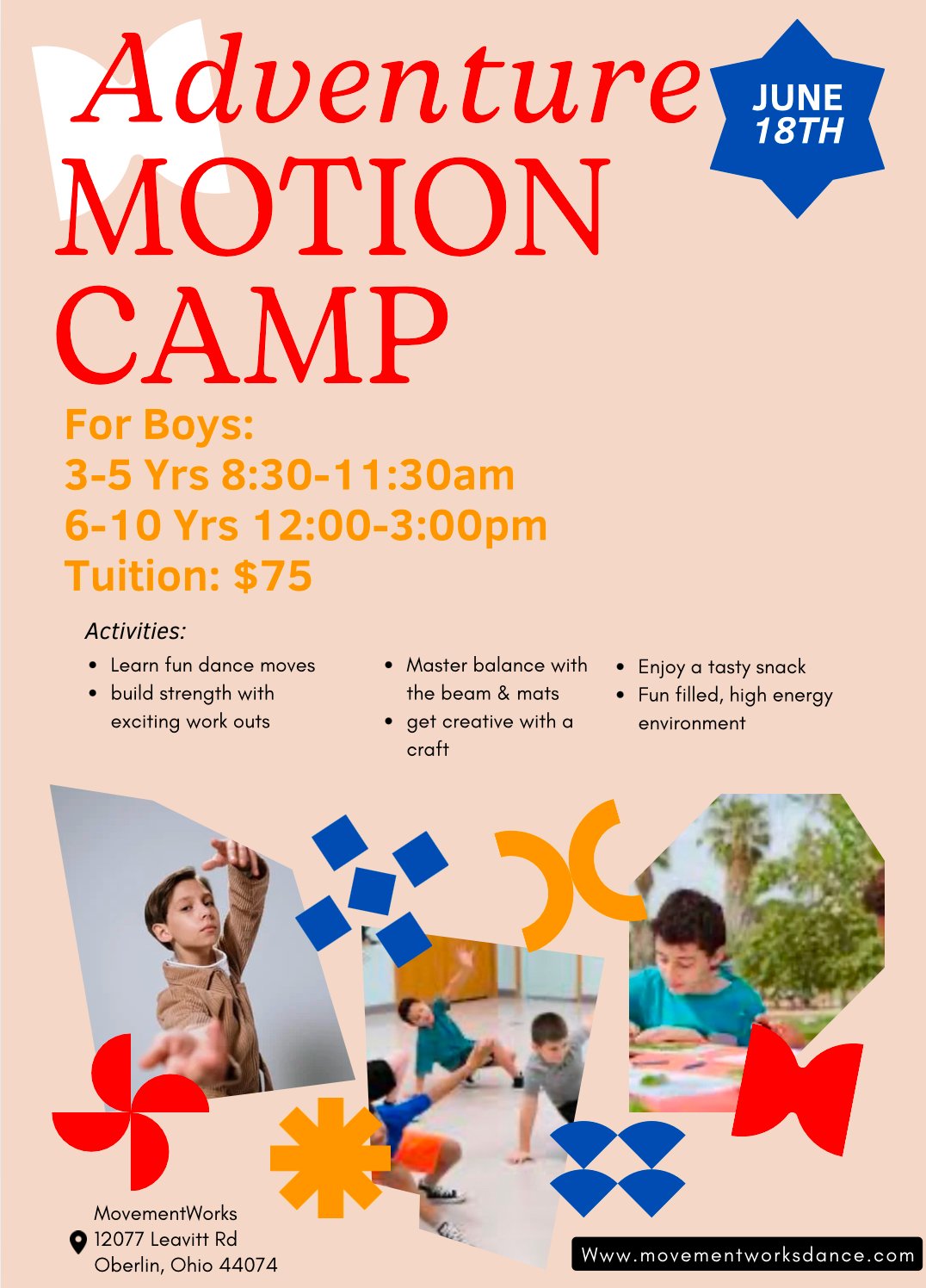 Adventure MOTION CAMP

JUNE 18TH

For Boys:
3-5 Yrs 8:30-11:30am
6-10 Yrs 12:00-3:00pm
Tuition: $75

Activities:

- Learn fun dance moves
- build strength with exciting work outs

- Master balance with the beam & mats
- get creative with a craft

- Enjoy a tasty snack
- Fun filled, high energy environment

MovementWorks
12077 Leavitt Rd
Oberlin, Ohio 44074

Www.movementworksdance.com